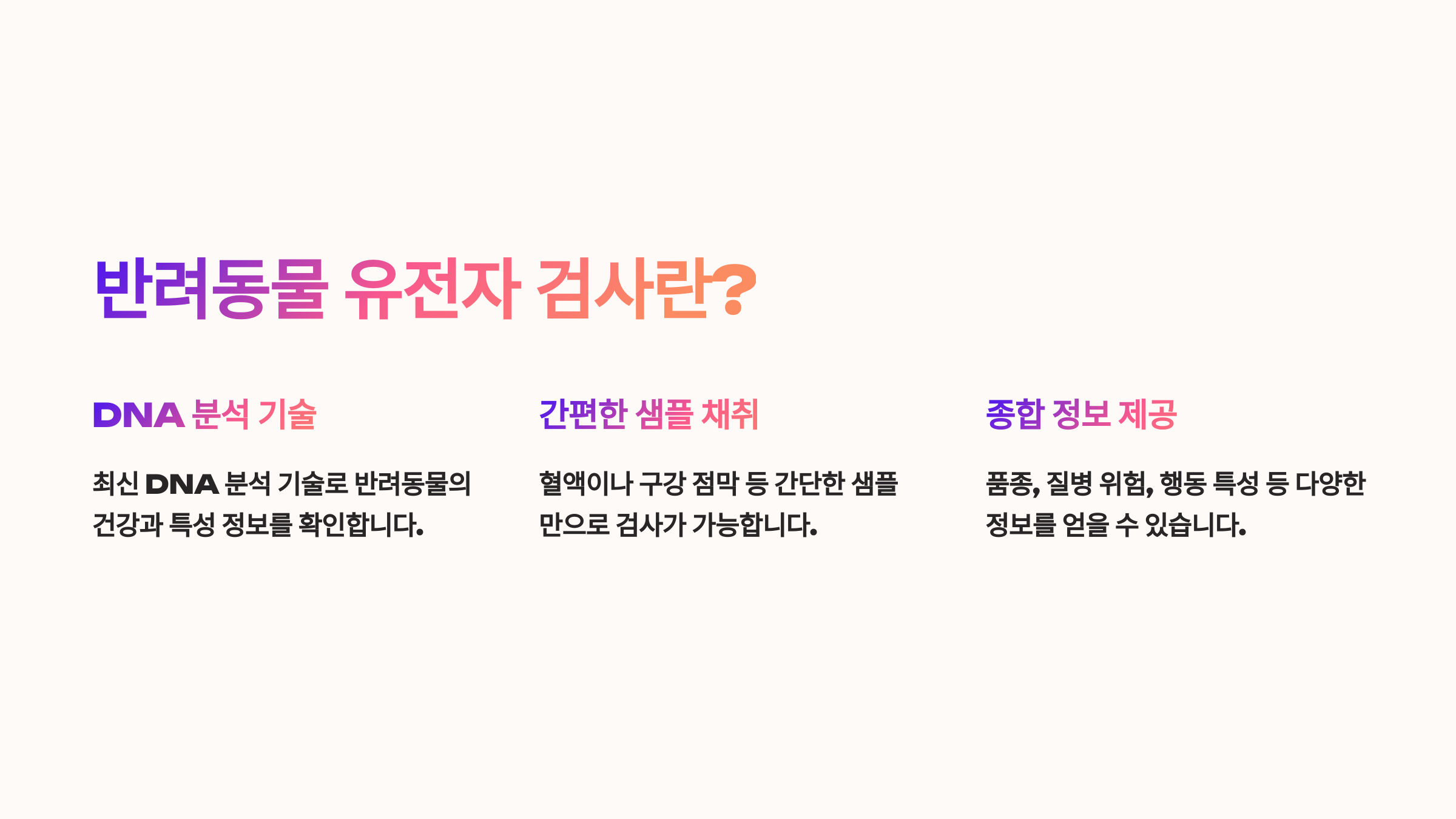 반려동물 유전자 검사란?

DNA 분석 기술

최신 DNA 분석 기술로 반려동물의 건강과 특성 정보를 확인합니다.

간편한 샘플 채취

혈액이나 구강 점막 등 간단한 샘플만으로 검사가 가능합니다.

종합 정보 제공

품종, 질병 위험, 행동 특성 등 다양한 정보를 얻을 수 있습니다.